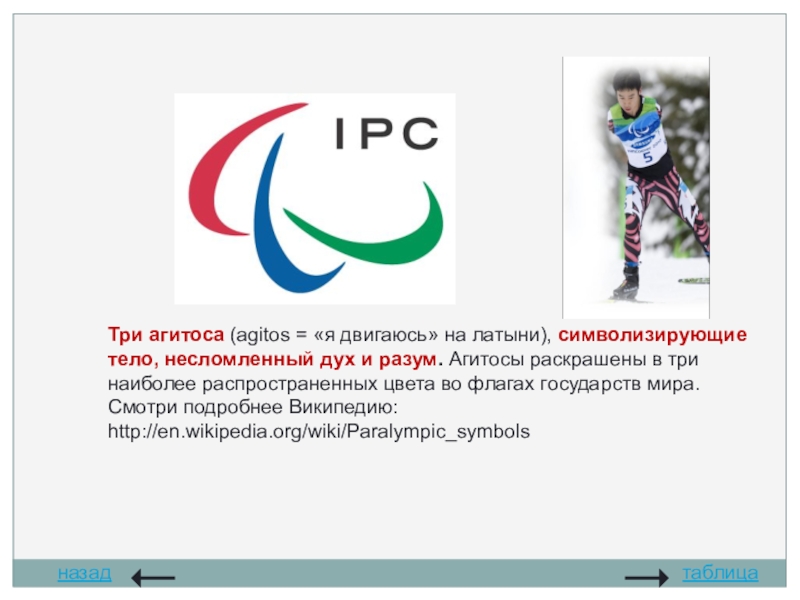 IPC

5

Три агитоса (agitos = «я двигаюсь» на латыни), символизирующие тело, несломленный дух и разум. Агитосы раскрашены в три наиболее распространенных цвета во флагах государств мира. Смотри подробнее Википедию: http://en.wikipedia.org/wiki/Paralympic_symbols

назад

таблица